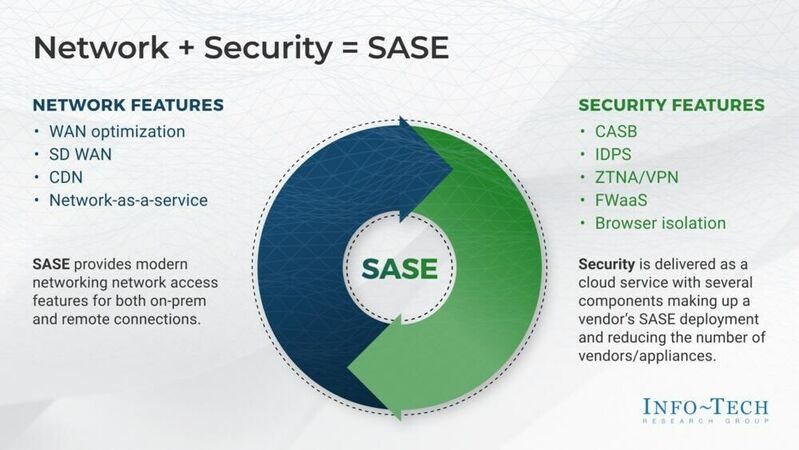 Network + Security = SASE

NETWORK FEATURES
• WAN optimization
• SD WAN
• CDN
• Network-as-a-service

SASE provides modern networking network access features for both on-prem and remote connections.

SASE

SECURITY FEATURES
• CASB
• IDPS
• ZTNA/VPN
• FWaaS
• Browser isolation

Security is delivered as a cloud service with several components making up a vendor's SASE deployment and reducing the number of vendors/appliances.

INFO~TECH
RESEARCH GROUP